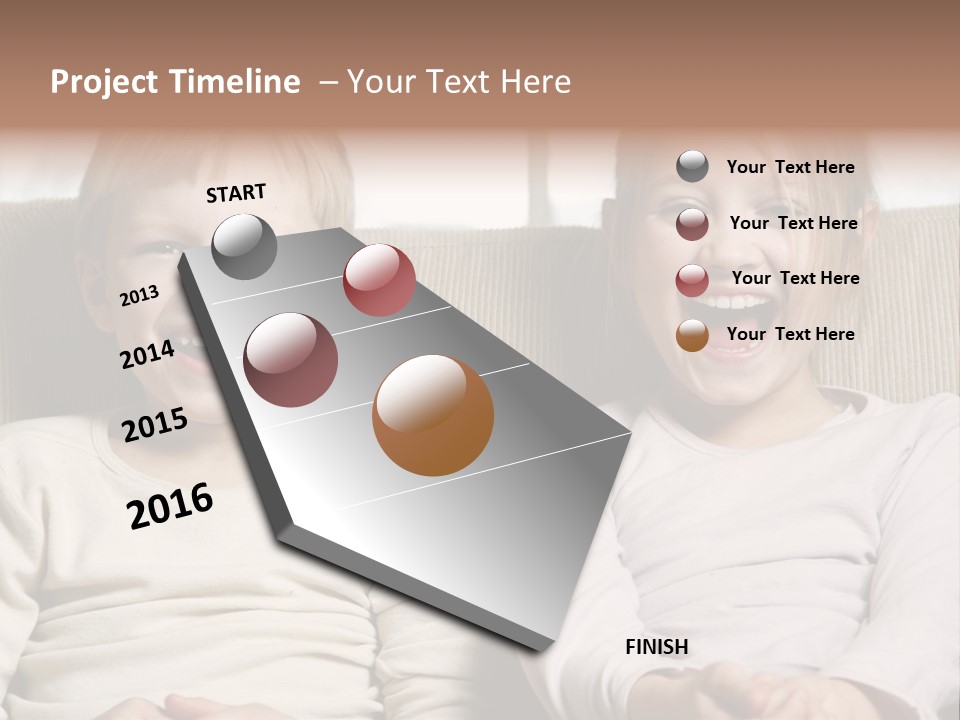 Project Timeline – Your Text Here

START

2013

2014

2015

2016

FINISH

Your Text Here

Your Text Here

Your Text Here

Your Text Here